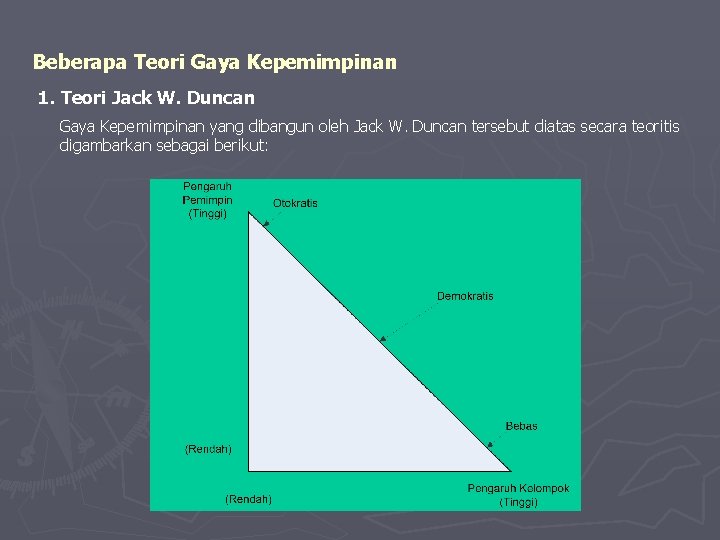 Beberapa Teori Gaya Kepemimpinan

1. Teori Jack W. Duncan

Gaya Kepemimpinan yang dibangun oleh Jack W. Duncan tersebut diatas secara teoritis digambarkan sebagai berikut:

Pengaruh Pemimpin (Tinggi)

Otokratis

Demokratis

Bebas

(Rendah)

(Rendah)

Pengaruh Kolompok (Tinggi)